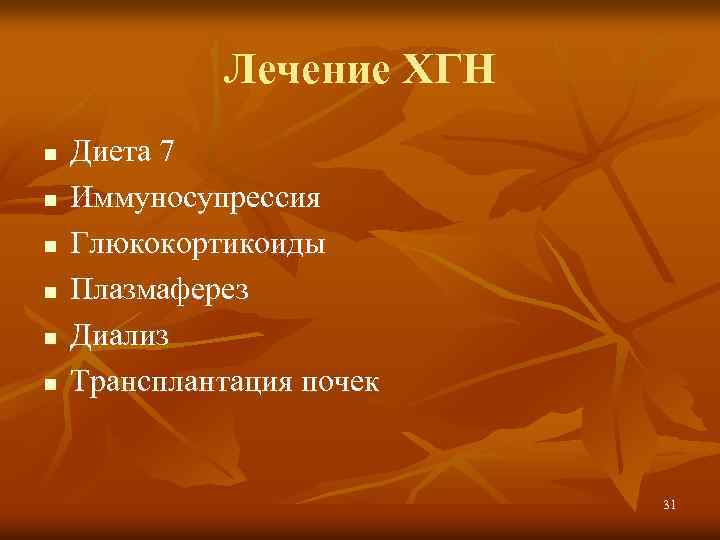 Лечение ХГН

- Диета 7
- Иммуносупрессия
- Глюкокортикоиды
- Плазмаферез
- Диализ
- Трансплантация почек

31